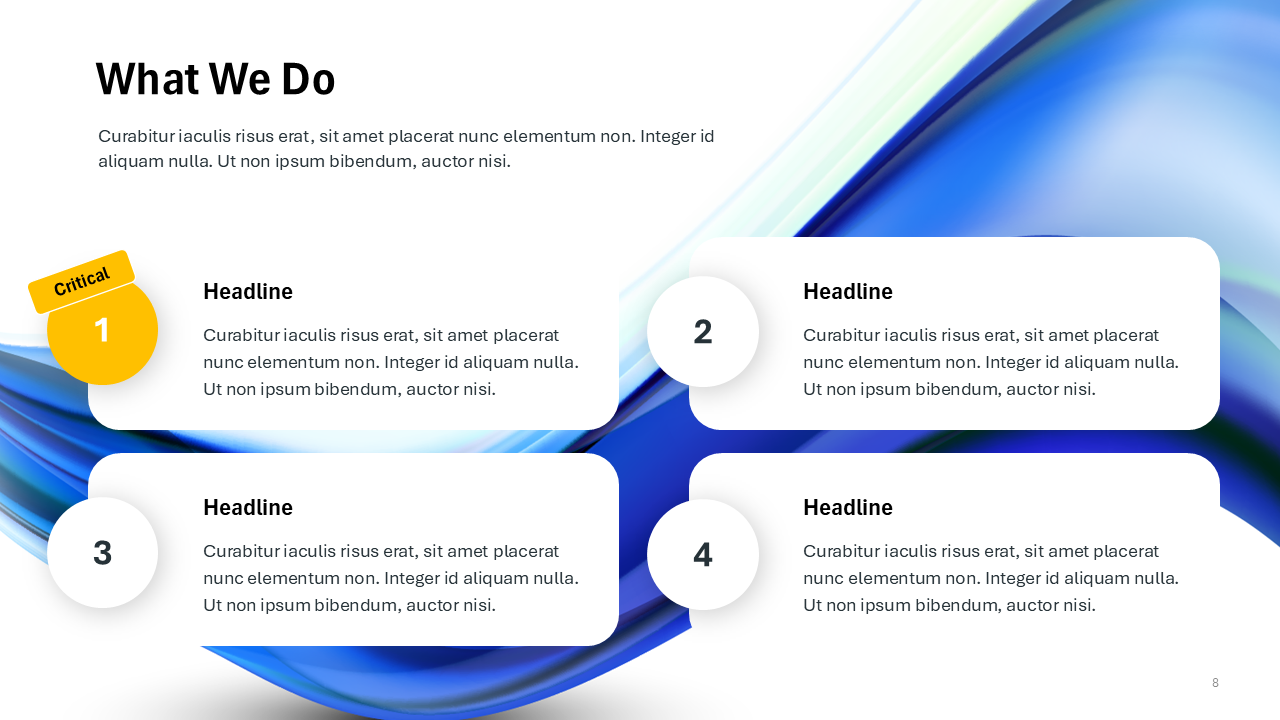 What We Do

Curabitur iaculis risus erat, sit amet placerat nunc elementum non. Integer id aliquam nulla. Ut non ipsum bibendum, auctor nisi.

Critical

1

Headline

Curabitur iaculis risus erat, sit amet placerat nunc elementum non. Integer id aliquam nulla. Ut non ipsum bibendum, auctor nisi.

2

Headline

Curabitur iaculis risus erat, sit amet placerat nunc elementum non. Integer id aliquam nulla. Ut non ipsum bibendum, auctor nisi.

3

Headline

Curabitur iaculis risus erat, sit amet placerat nunc elementum non. Integer id aliquam nulla. Ut non ipsum bibendum, auctor nisi.

4

Headline

Curabitur iaculis risus erat, sit amet placerat nunc elementum non. Integer id aliquam nulla. Ut non ipsum bibendum, auctor nisi.

8